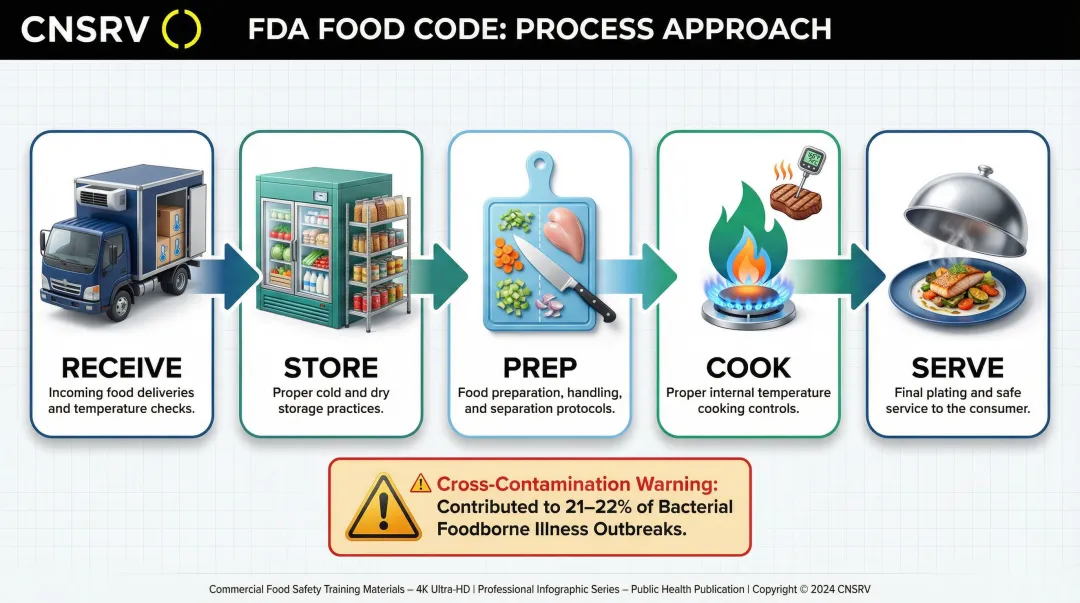 CNSRV

FDA FOOD CODE: PROCESS APPROACH

RECEIVE
Incoming food deliveries and temperature checks.

STORE
Proper cold and dry storage practices.

PREP
Food preparation, handling, and separation protocols.

COOK
Proper internal temperature cooking controls.

SERVE
Final plating and safe service to the consumer.

Cross-Contamination Warning:
Contributed to 21–22% of Bacterial Foodborne Illness Outbreaks.

Commercial Food Safety Training Materials – 4K Ultra-HD | Professional Infographic Series – Public Health Publication | Copyright © 2024 CNSRV